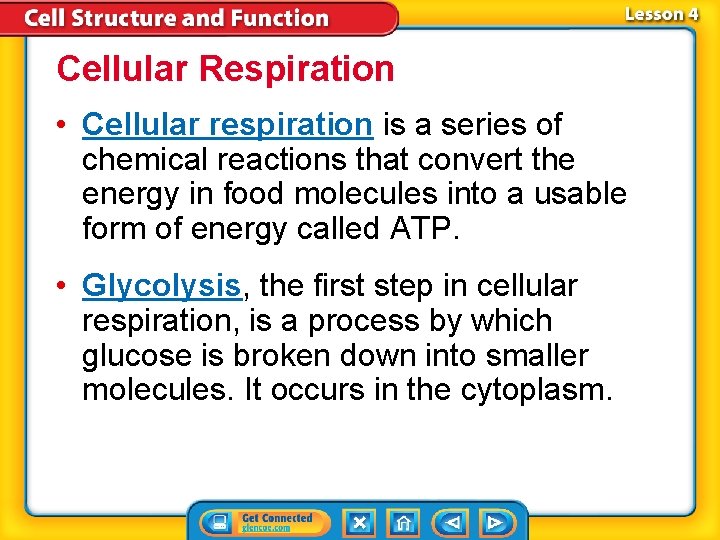 Cell Structure and Function

Lesson 4

Cellular Respiration

• Cellular respiration is a series of chemical reactions that convert the energy in food molecules into a usable form of energy called ATP.

• Glycolysis, the first step in cellular respiration, is a process by which glucose is broken down into smaller molecules. It occurs in the cytoplasm.

Get Connected
glencoe.com